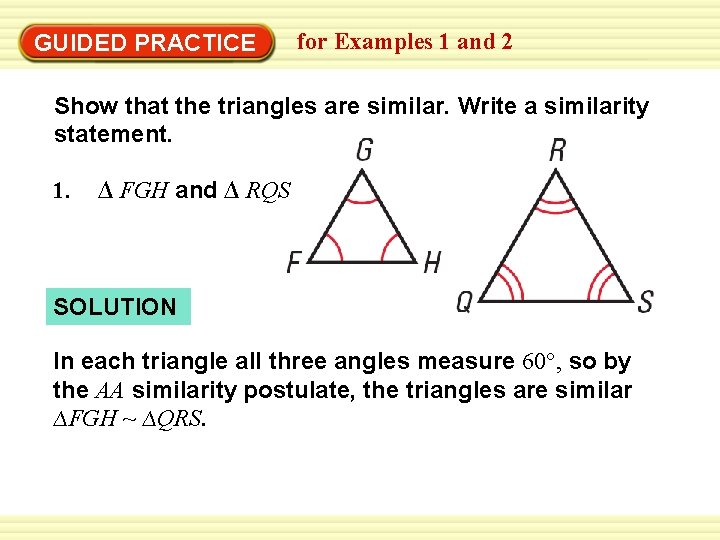 GUIDED PRACTICE for Examples 1 and 2

Show that the triangles are similar. Write a similarity statement.

1. $\Delta FGH$ and $\Delta RQS$

G

F H

R

Q S

SOLUTION

In each triangle all three angles measure $60°$, so by the $AA$ similarity postulate, the triangles are similar $\Delta FGH \sim \Delta QRS$.